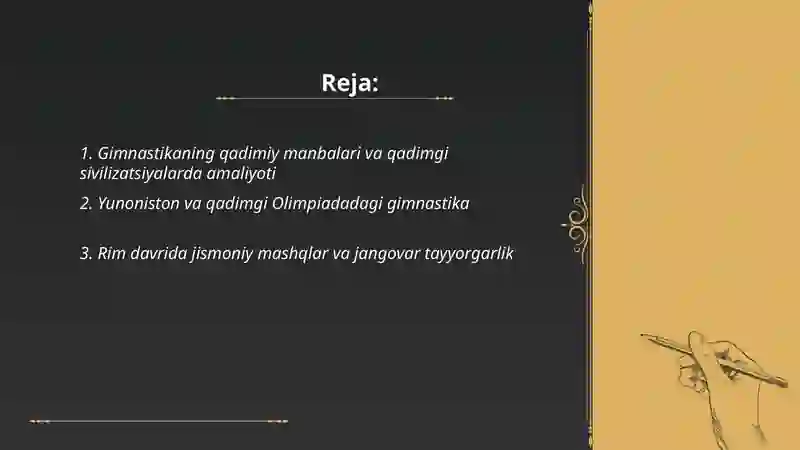 Reja:

1. Gimnastikaning qadimiy manbalari va qadimgi sivilizatsiyalarda amaliyoti

2. Yunoniston va qadimgi Olimpiadadagi gimnastika

3. Rim davrida jismoniy mashqlar va jangovar tayyorgarlik